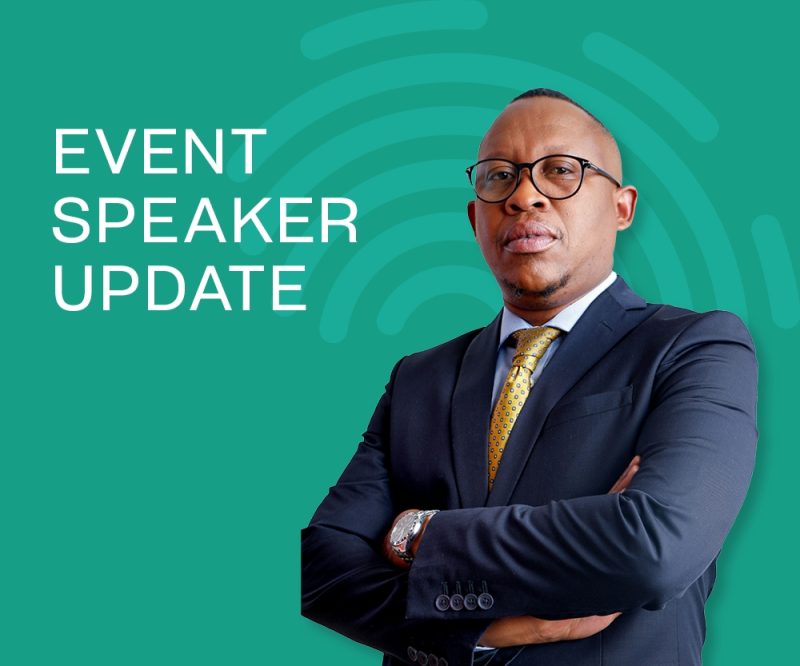 EVENT
SPEAKER
UPDATE